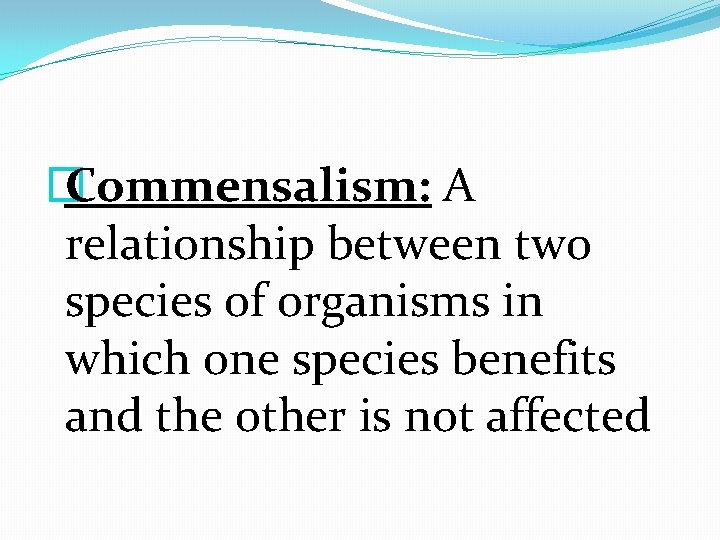 Commensalism: A relationship between two species of organisms in which one species benefits and the other is not affected